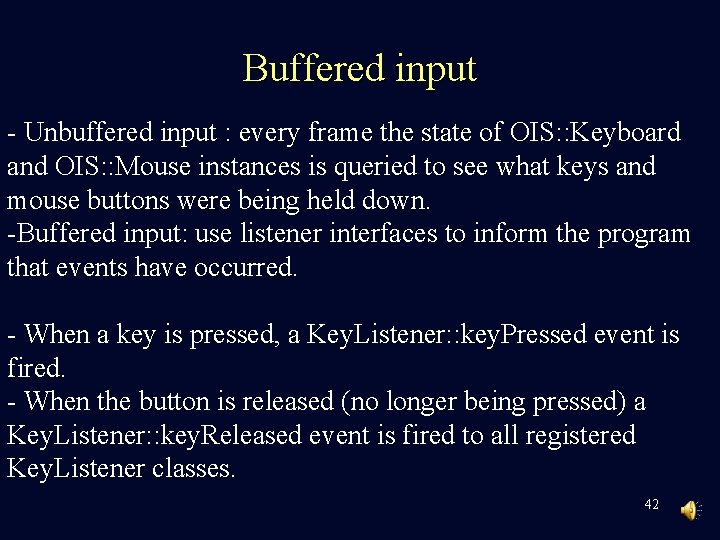 Buffered input

- Unbuffered input : every frame the state of OIS::Keyboard and OIS::Mouse instances is queried to see what keys and mouse buttons were being held down.
-Buffered input: use listener interfaces to inform the program that events have occurred.

- When a key is pressed, a KeyListener::keyPressed event is fired.
- When the button is released (no longer being pressed) a KeyListener::keyReleased event is fired to all registered KeyListener classes.

42